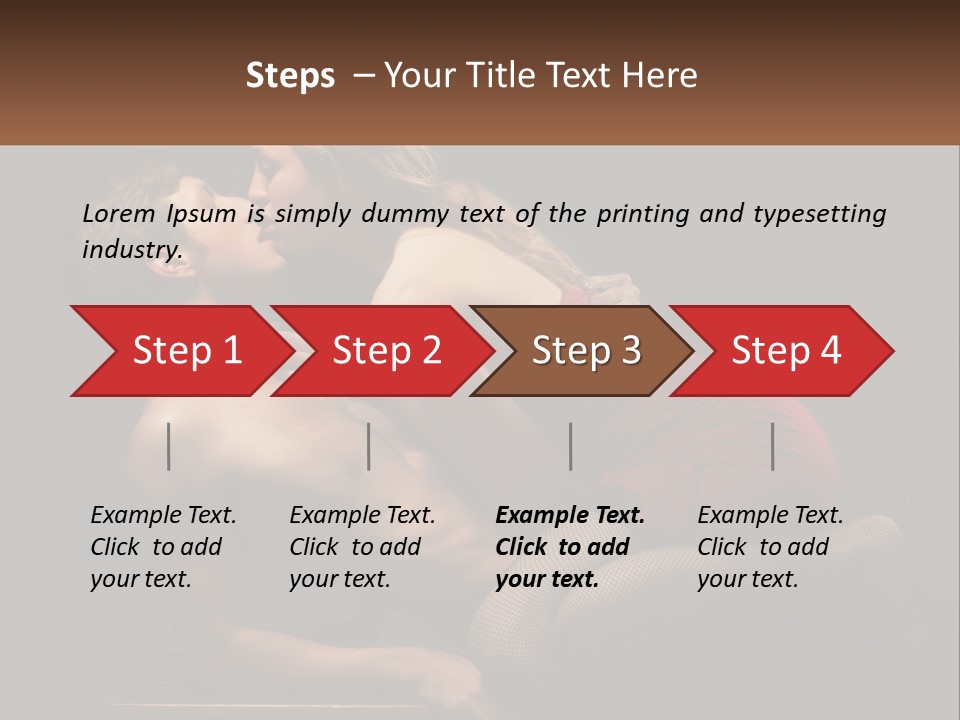 Steps – Your Title Text Here

Lorem Ipsum is simply dummy text of the printing and typesetting industry.

Step 1

Step 2

Step 3

Step 4

Example Text. Click to add your text.

Example Text. Click to add your text.

Example Text. Click to add your text.

Example Text. Click to add your text.